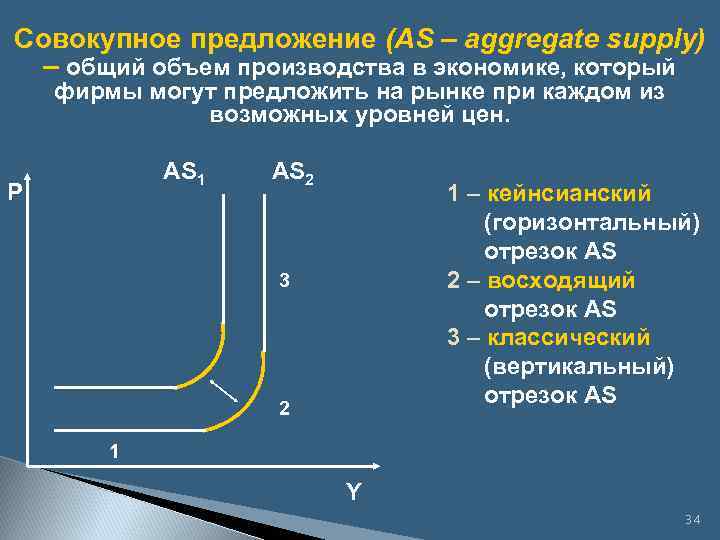 Совокупное предложение (AS – aggregate supply) – общий объем производства в экономике, который фирмы могут предложить на рынке при каждом из возможных уровней цен.

P

$AS_1$ $AS_2$

3

2

1

Y

1 – кейнсианский (горизонтальный) отрезок AS
2 – восходящий отрезок AS
3 – классический (вертикальный) отрезок AS

34